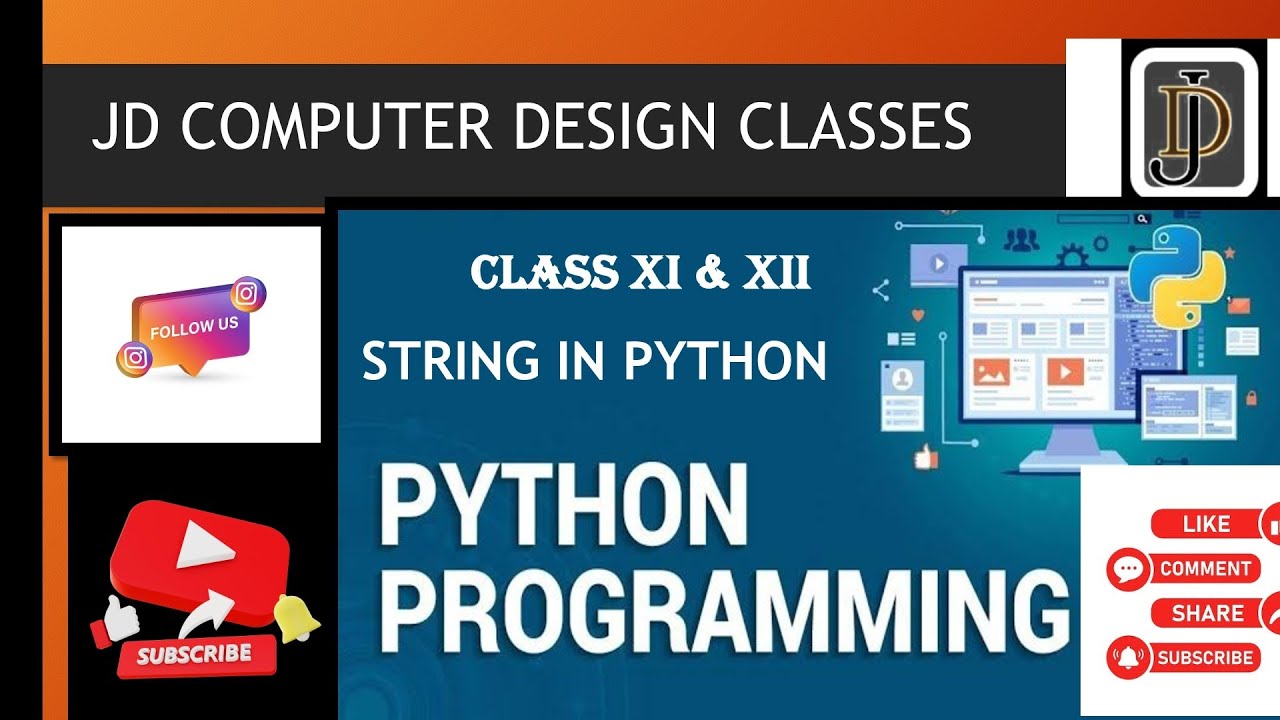 JD COMPUTER DESIGN CLASSES

JD

FOLLOW US

CLASS XI & XII

STRING IN PYTHON

PYTHON PROGRAMMING

SUBSCRIBE

LIKE

COMMENT

SHARE

SUBSCRIBE